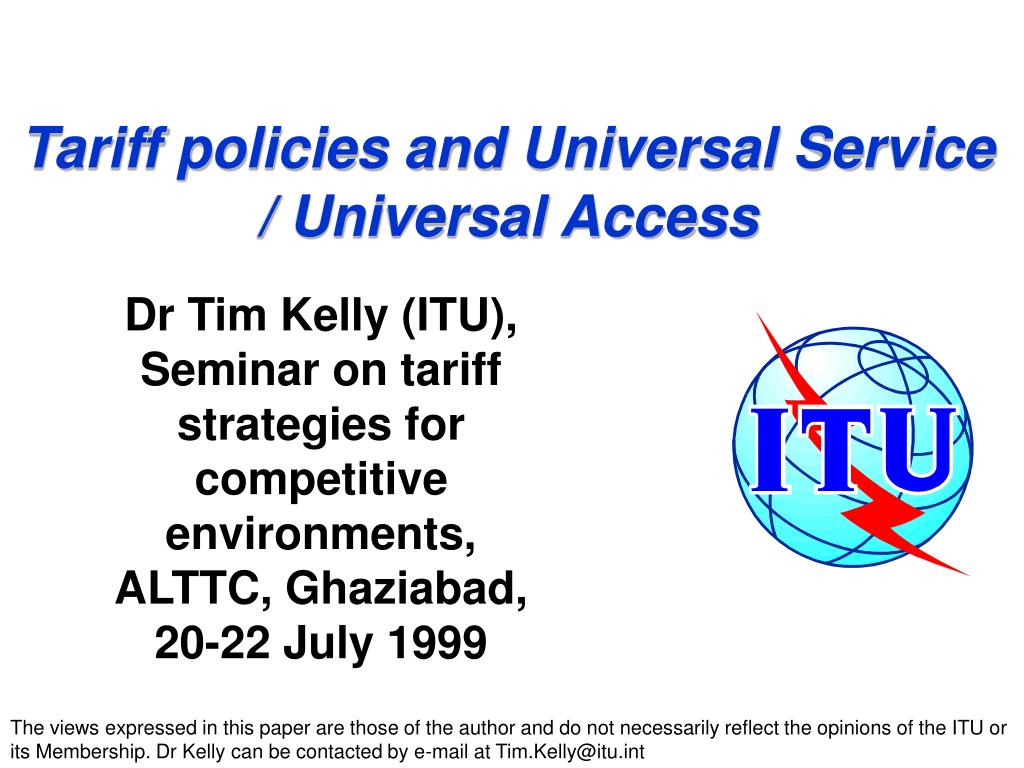 Tariff policies and Universal Service / Universal Access

Dr Tim Kelly (ITU), Seminar on tariff strategies for competitive environments, ALTTC, Ghaziabad, 20-22 July 1999

ITU

The views expressed in this paper are those of the author and do not necessarily reflect the opinions of the ITU or its Membership. Dr Kelly can be contacted by e-mail at Tim.Kelly@itu.int